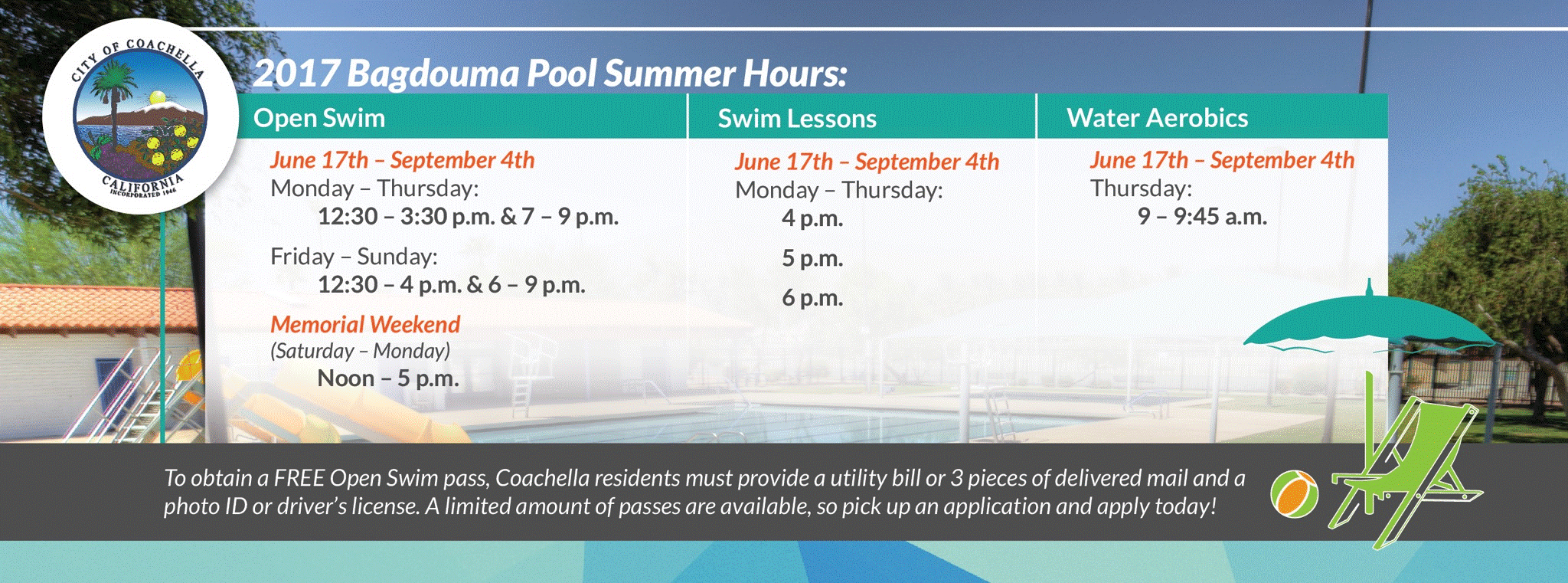 CITY OF COACHELLA
CALIFORNIA
INCORPORATED 1946

2017 Bagdouma Pool Summer Hours:

Open Swim

June 17th – September 4th
Monday – Thursday:
12:30 – 3:30 p.m. & 7 – 9 p.m.

Friday – Sunday:
12:30 – 4 p.m. & 6 – 9 p.m.

Memorial Weekend
(Saturday – Monday)
Noon – 5 p.m.

Swim Lessons

June 17th – September 4th
Monday – Thursday:
4 p.m.
5 p.m.
6 p.m.

Water Aerobics

June 17th – September 4th
Thursday:
9 – 9:45 a.m.

To obtain a FREE Open Swim pass, Coachella residents must provide a utility bill or 3 pieces of delivered mail and a photo ID or driver's license. A limited amount of passes are available, so pick up an application and apply today!